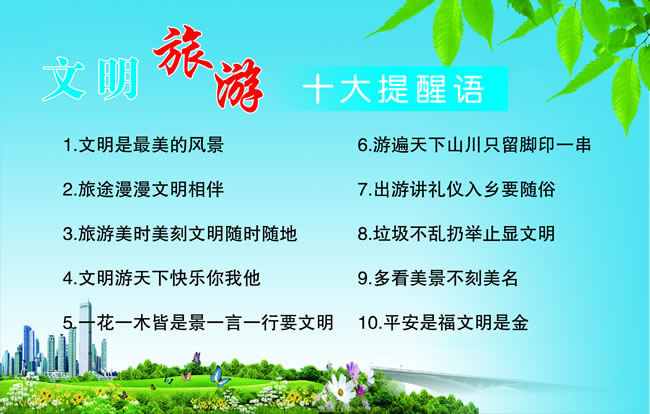 文明旅游

十大提醒语

1.文明是最美的风景

2.旅途漫漫文明相伴

3.旅游美时美刻文明随时随地

4.文明游天下快乐你我他

5.一花一木皆是景一言一行要文明

6.游遍天下山川只留脚印一串

7.出游讲礼仪入乡要随俗

8.垃圾不乱扔举止显文明

9.多看美景不刻美名

10.平安是福文明是金